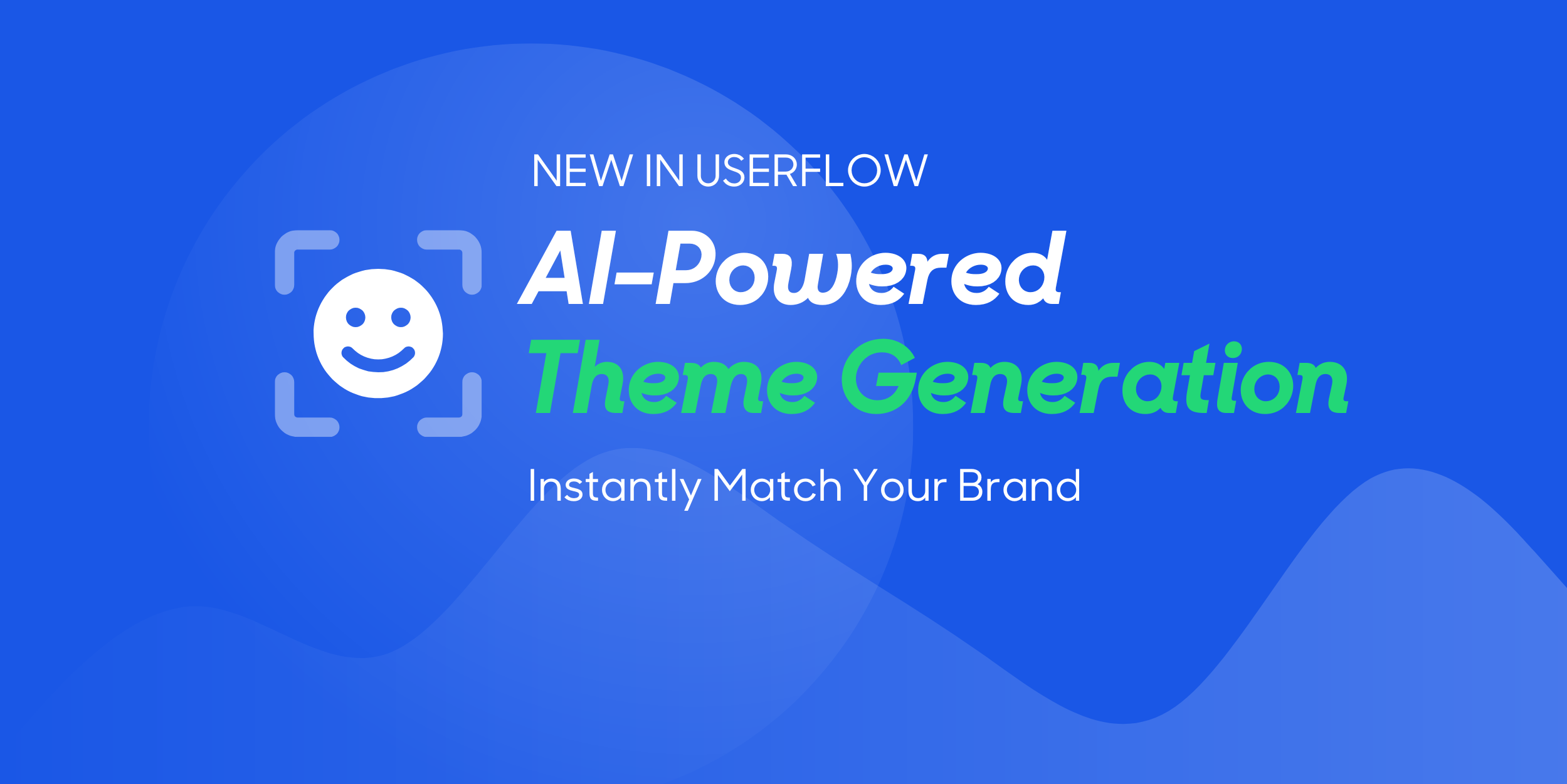 NEW IN USERFLOW

AI-Powered
Theme Generation

Instantly Match Your Brand